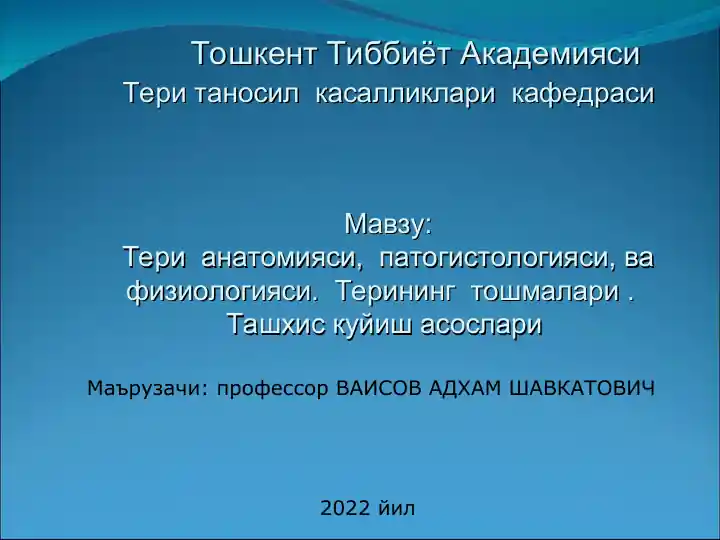 Тошкент Тиббиёт Академияси
Тери таносил касалликлари кафедраси

Мавзу:
Тери анатомияси, патогистологияси, ва физиологияси. Терининг тошмалари . Ташхис куйиш асослари

Маърузачи: профессор ВАИСОВ АДХАМ ШАВКАТОВИЧ

2022 йил